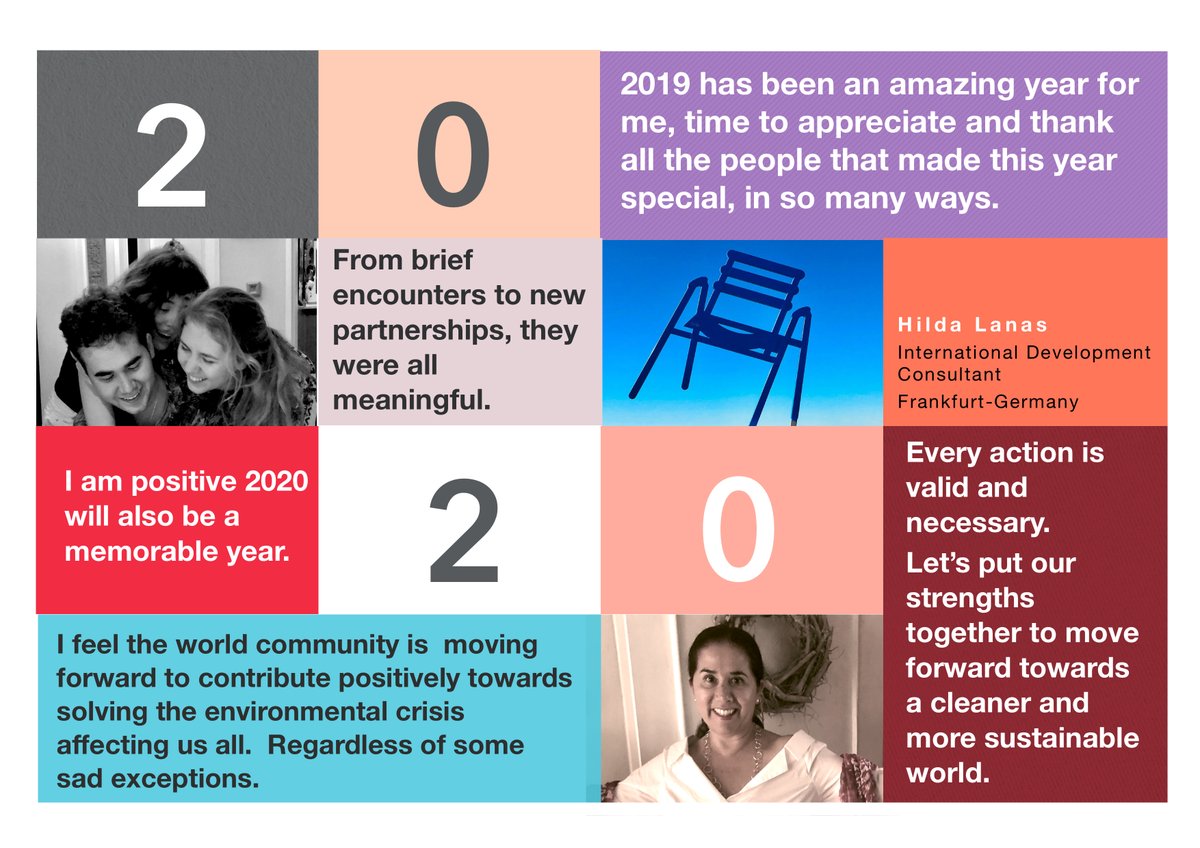 2

0

2019 has been an amazing year for me, time to appreciate and thank all the people that made this year special, in so many ways.

From brief encounters to new partnerships, they were all meaningful.

Hilda Lanas
International Development Consultant
Frankfurt-Germany

I am positive 2020 will also be a memorable year.

2

0

Every action is valid and necessary.
Let's put our strengths together to move forward towards a cleaner and more sustainable world.

I feel the world community is moving forward to contribute positively towards solving the environmental crisis affecting us all. Regardless of some sad exceptions.